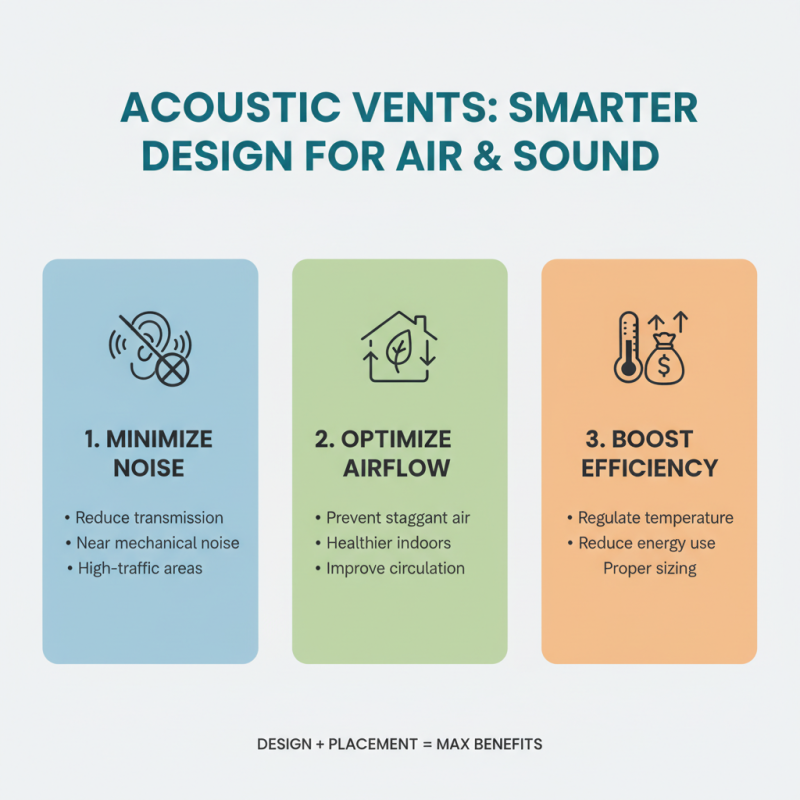 ACOUSTIC VENTS: SMARTER DESIGN FOR AIR & SOUND

1. MINIMIZE NOISE

• Reduce transmission
• Near mechanical noise
• High-traffic areas

2. OPTIMIZE AIRFLOW

• Prevent staggant air
• Healthier indoors
• Improve circulation

3. BOOST EFFICIENCY

• Regulate temperature
• Reduce energy use
Proper sizing

DESIGN + PLACEMENT = MAX BENEFITS